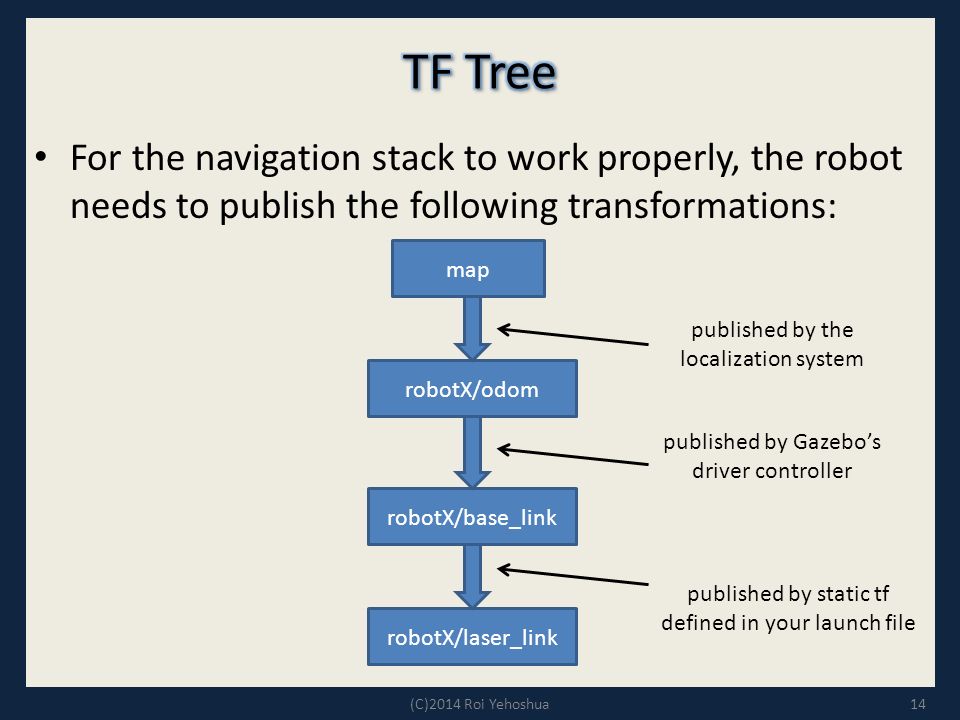 TF Tree

• For the navigation stack to work properly, the robot needs to publish the following transformations:

map

published by the localization system

robotX/odom

published by Gazebo's driver controller

robotX/base_link

published by static tf defined in your launch file

robotX/laser_link

(C)2014 Roi Yehoshua

14